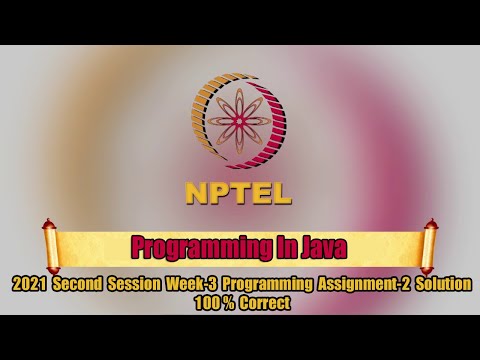 NPTEL

Programming In Java

2021 Second Session Week-3 Programming Assignment-2 Solution 100% Correct